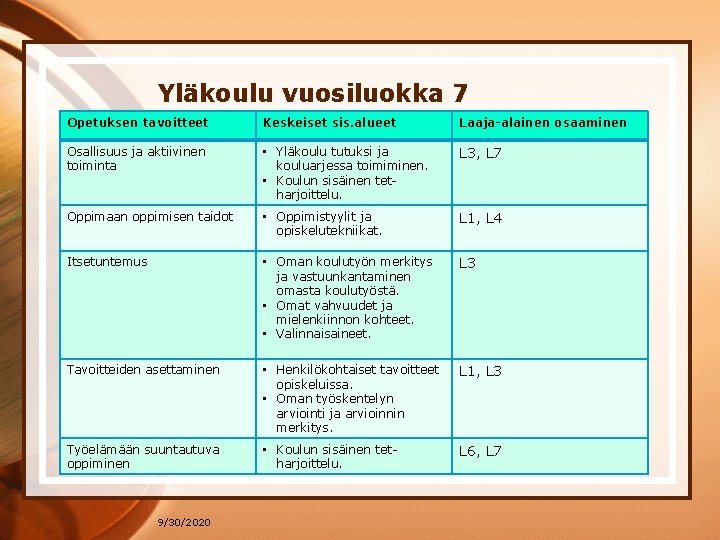 Yläkoulu vuosiluokka 7

| Opetuksen tavoitteet | Keskeiset sis.alueet | Laaja-alainen osaaminen |
|---|---|---|
| Osallisuus ja aktiivinen toiminta | • Yläkoulu tutuksi ja kouluarjessa toimiminen. • Koulun sisäinen tet-harjoittelu. | L3, L7 |
| Oppimaan oppimisen taidot | • Oppimistyylit ja opiskelutekniikat. | L1, L4 |
| Itsetuntemus | • Oman koulutyön merkitys ja vastuunkantaminen omasta koulutyöstä. • Omat vahvuudet ja mielenkiinnon kohteet. • Valinnaisaineet. | L3 |
| Tavoitteiden asettaminen | • Henkilökohtaiset tavoitteet opiskeluissa. • Oman työskentelyn arviointi ja arvioinnin merkitys. | L1, L3 |
| Työelämään suuntautuva oppiminen | • Koulun sisäinen tet-harjoittelu. | L6, L7 |

9/30/2020